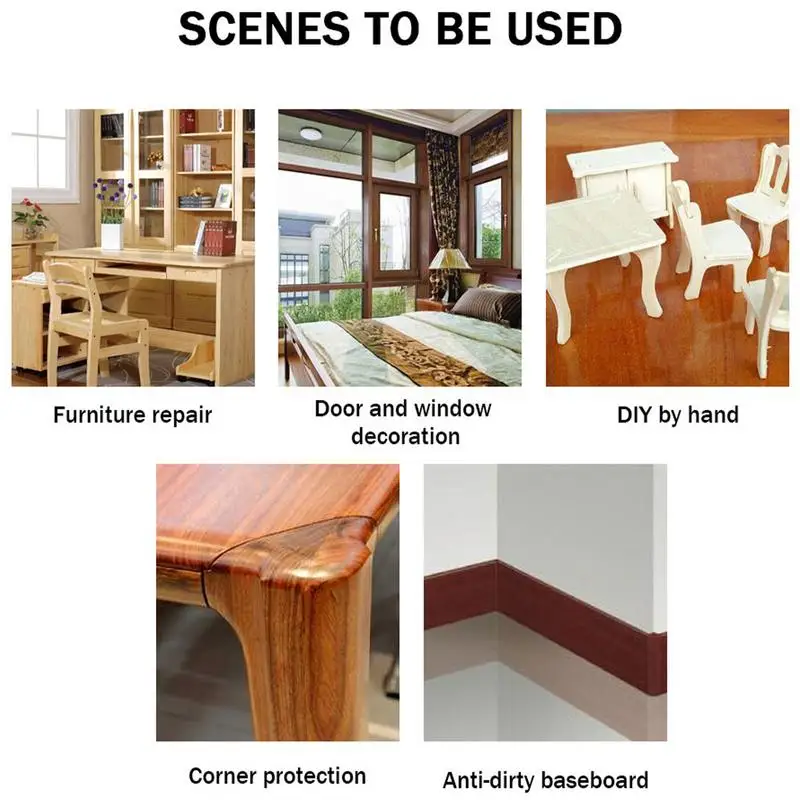 SCENES TO BE USED

Furniture repair

Door and window decoration

DIY by hand

Corner protection

Anti-dirty baseboard